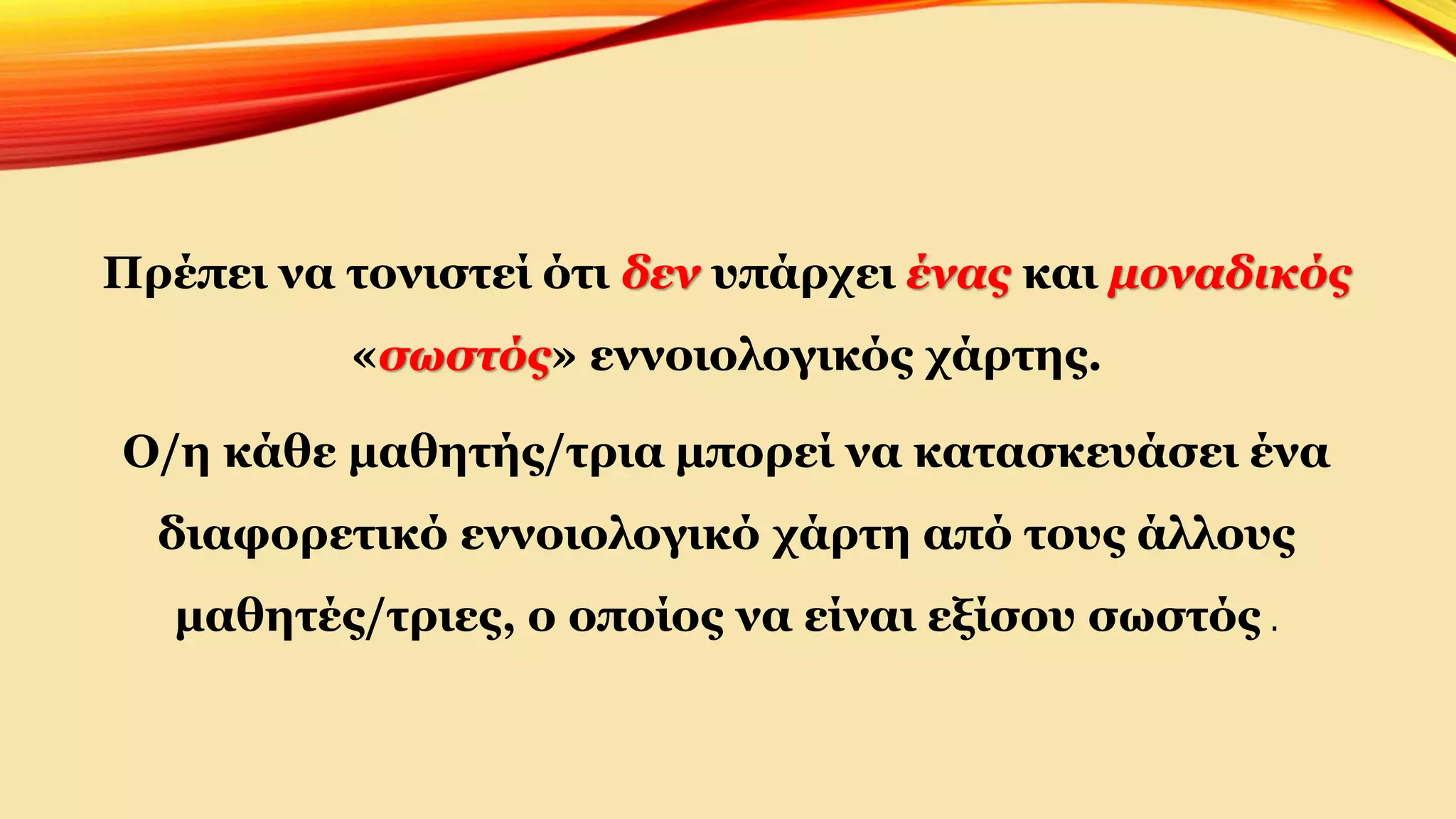 Πρέπει να τονιστεί ότι δεν υπάρχει ένας και μοναδικός «σωστός» εννοιολογικός χάρτης.

Ο/η κάθε μαθητής/τρια μπορεί να κατασκευάσει ένα διαφορετικό εννοιολογικό χάρτη από τους άλλους μαθητές/τριες, ο οποίος να είναι εξίσου σωστός .